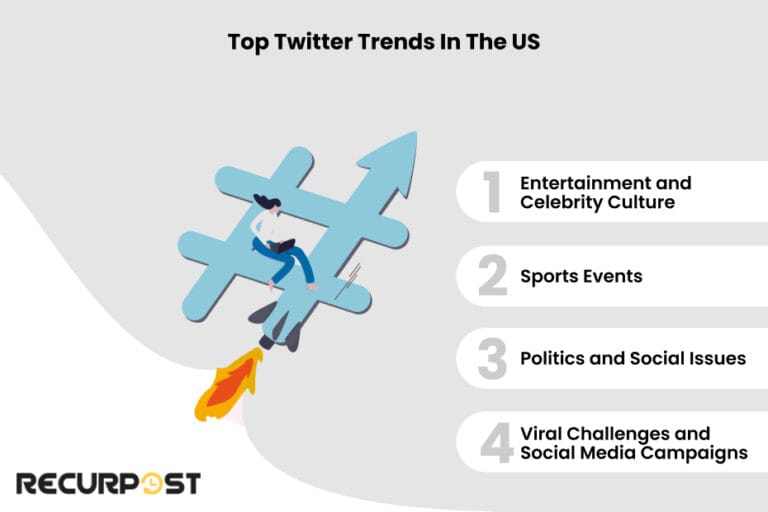 Top Twitter Trends In The US

1 Entertainment and Celebrity Culture

2 Sports Events

3 Politics and Social Issues

4 Viral Challenges and Social Media Campaigns

RECURPOST